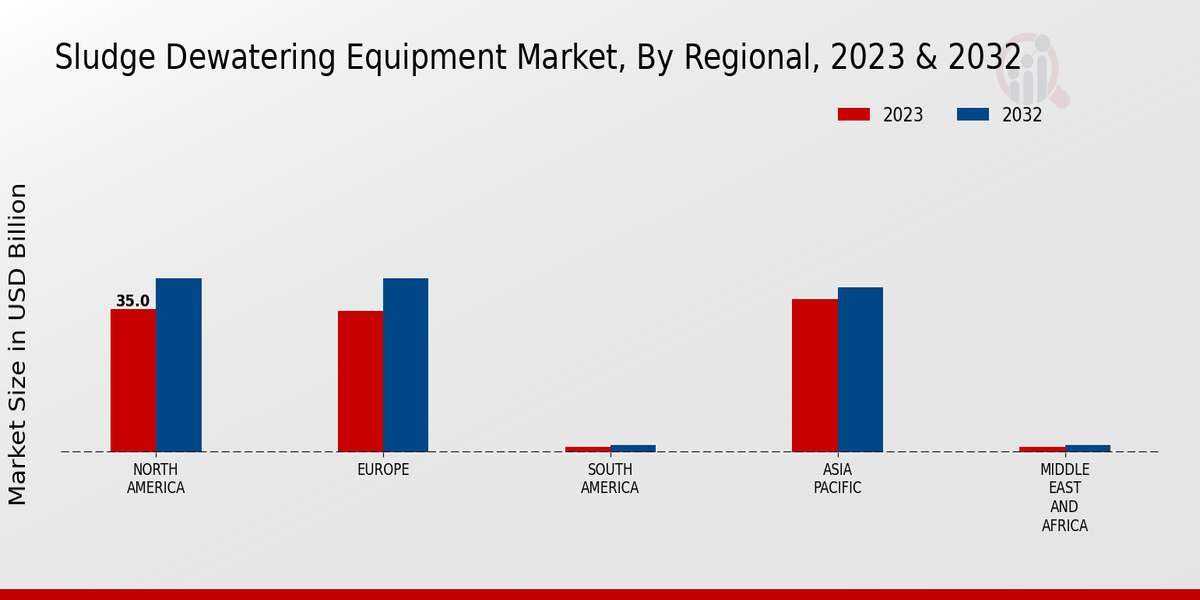 Sludge Dewatering Equipment Market, By Regional, 2023 & 2032

2023
2032

Market Size in USD Billion

35.0

NORTH AMERICA
EUROPE
SOUTH AMERICA
ASIA PACIFIC
MIDDLE EAST AND AFRICA